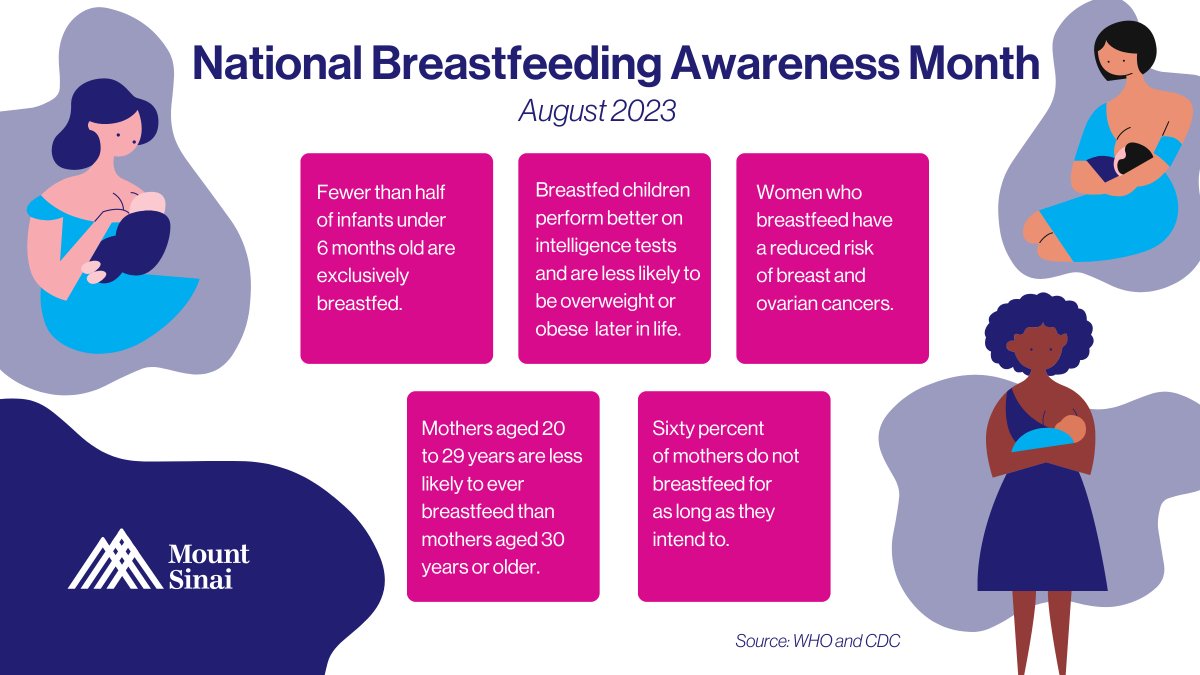 National Breastfeeding Awareness Month

August 2023

Fewer than half of infants under 6 months old are exclusively breastfed.

Breastfed children perform better on intelligence tests and are less likely to be overweight or obese later in life.

Women who breastfeed have a reduced risk of breast and ovarian cancers.

Mothers aged 20 to 29 years are less likely to ever breastfeed than mothers aged 30 years or older.

Sixty percent of mothers do not breastfeed for as long as they intend to.

Mount Sinai

Source: WHO and CDC